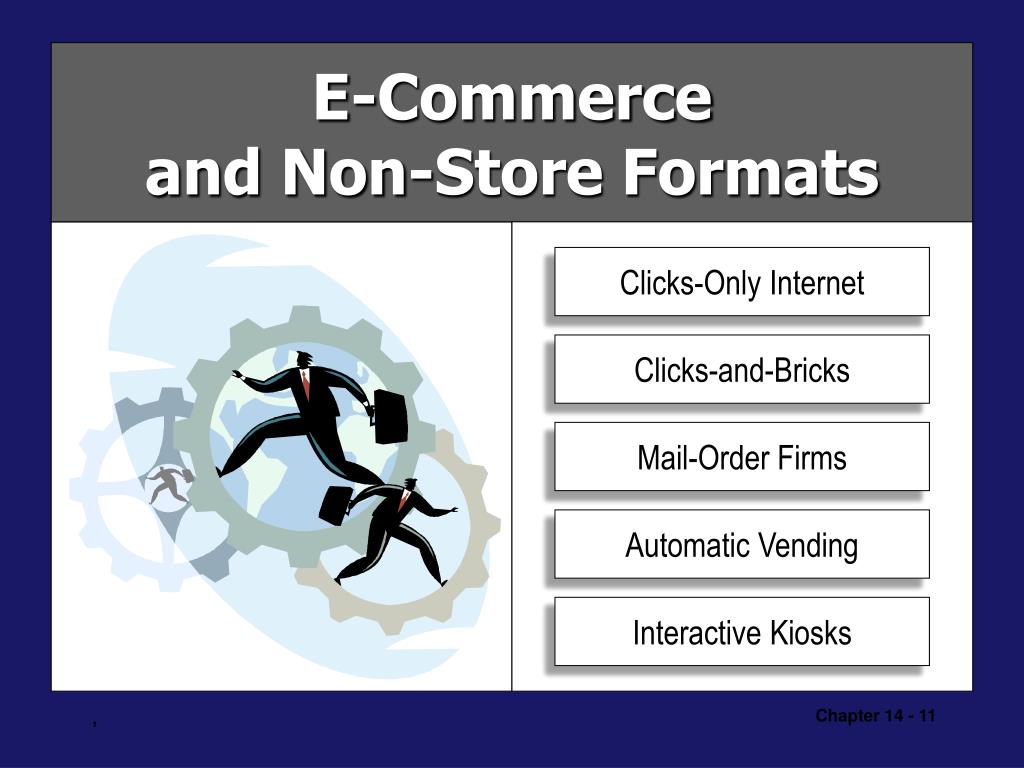 E-Commerce
and Non-Store Formats

Clicks-Only Internet

Clicks-and-Bricks

Mail-Order Firms

Automatic Vending

Interactive Kiosks

Chapter 14 - 11